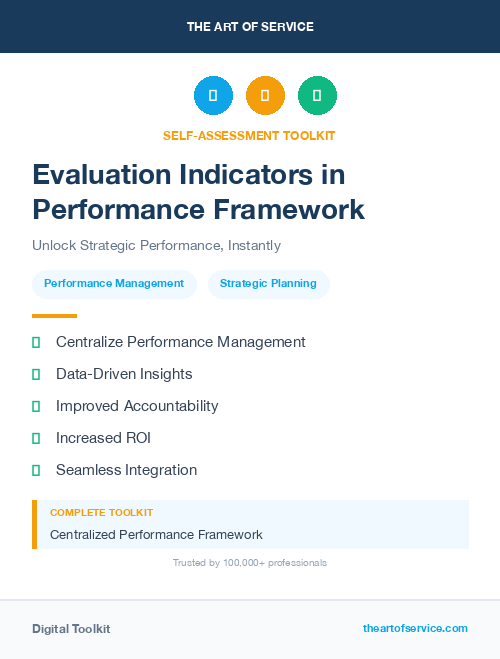 THE ART OF SERVICE

SELF-ASSESSMENT TOOLKIT

Evaluation Indicators in Performance Framework

Unlock Strategic Performance, Instantly

Performance Management

Strategic Planning

Centralize Performance Management

Data-Driven Insights

Improved Accountability

Increased ROI

Seamless Integration

COMPLETE TOOLKIT

Centralized Performance Framework

Trusted by 100,000+ professionals

Digital Toolkit

theartofservice.com